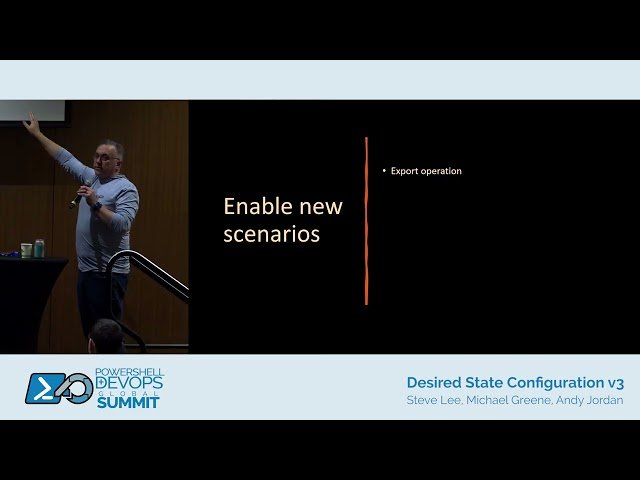 Enable new scenarios

• Export operation

POWERSHELL DEVOPS GLOBAL SUMMIT

Desired State Configuration v3
Steve Lee, Michael Greene, Andy Jordan